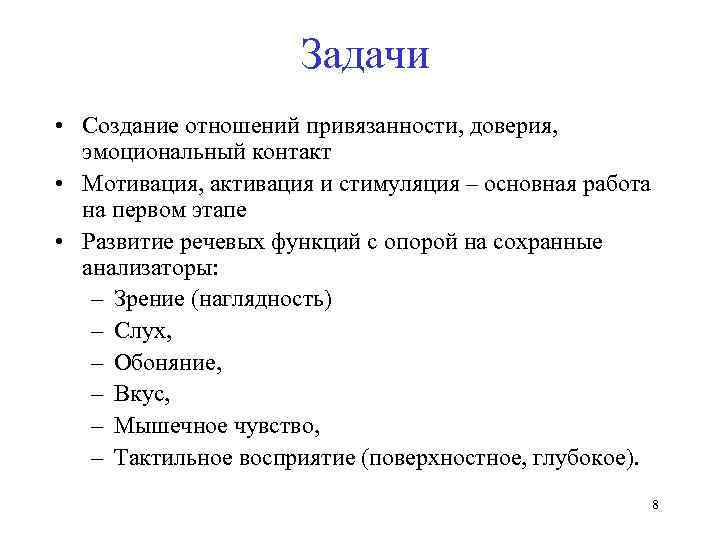 Задачи

• Создание отношений привязанности, доверия, эмоциональный контакт
• Мотивация, активация и стимуляция – основная работа на первом этапе
• Развитие речевых функций с опорой на сохранные анализаторы:
– Зрение (наглядность)
– Слух,
– Обоняние,
– Вкус,
– Мышечное чувство,
– Тактильное восприятие (поверхностное, глубокое).

8